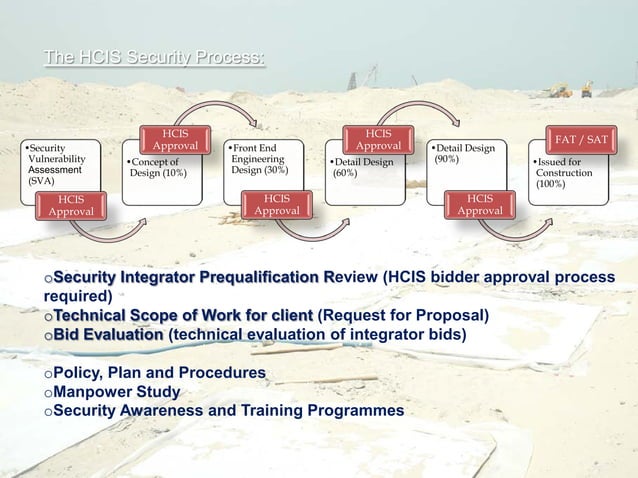 The HCIS Security Process:

•Security Vulnerability Assessment (SVA)

HCIS Approval

HCIS Approval

•Concept of Design (10%)

•Front End Engineering Design (30%)

HCIS Approval

HCIS Approval

•Detail Design (60%)

•Detail Design (90%)

HCIS Approval

FAT / SAT

•Issued for Construction (100%)

oSecurity Integrator Prequalification Review (HCIS bidder approval process required)
oTechnical Scope of Work for client (Request for Proposal)
oBid Evaluation (technical evaluation of integrator bids)

oPolicy, Plan and Procedures
oManpower Study
oSecurity Awareness and Training Programmes